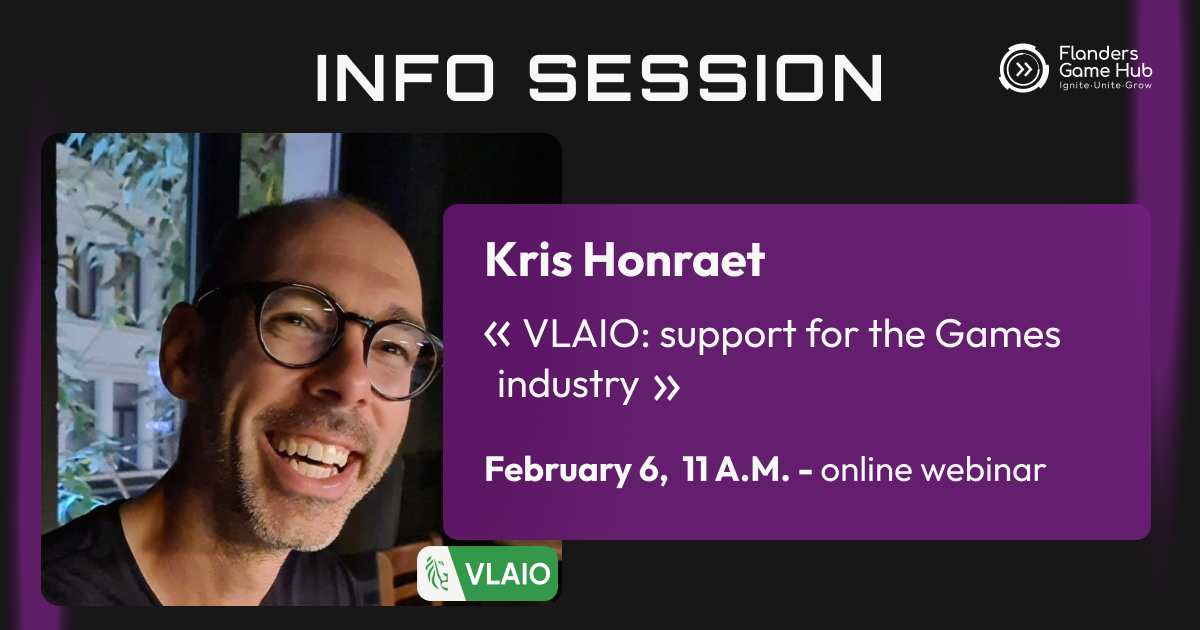 INFO SESSION

Flanders Game Hub
Ignite·Unite·Grow

Kris Honraet

« VLAIO: support for the Games industry »

February 6, 11 A.M. - online webinar

VLAIO